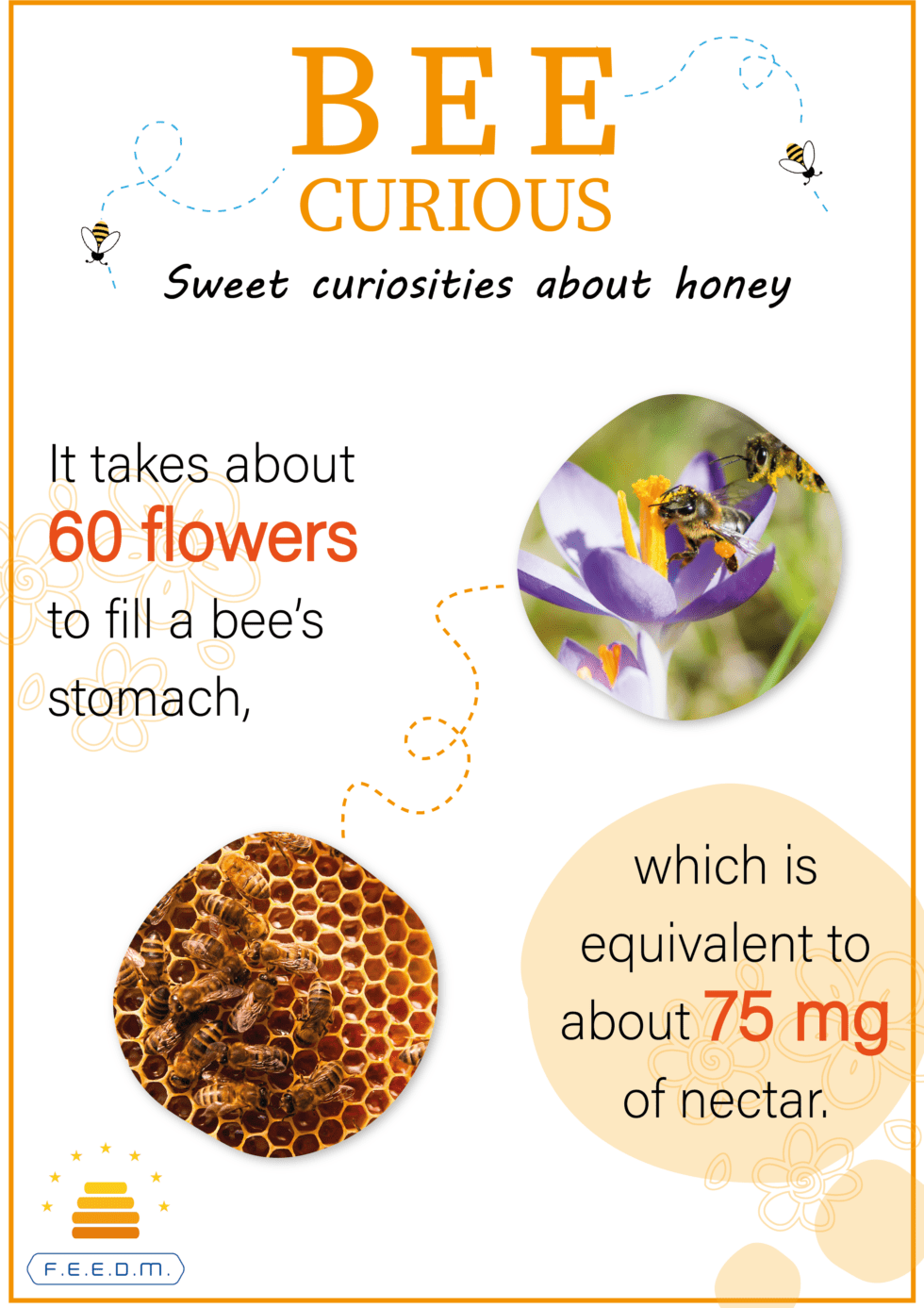 BEE
CURIOUS
Sweet curiosities about honey

It takes about 60 flowers to fill a bee's stomach,

which is equivalent to about 75 mg of nectar.

F.E.E.D.M.